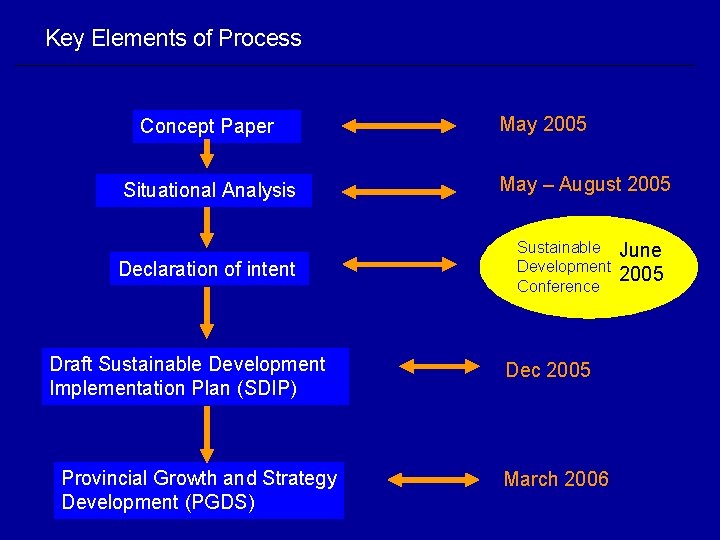 Key Elements of Process

Concept Paper

May 2005

Situational Analysis

May – August 2005

Declaration of intent

Sustainable Development Conference

June 2005

Draft Sustainable Development Implementation Plan (SDIP)

Dec 2005

Provincial Growth and Strategy Development (PGDS)

March 2006